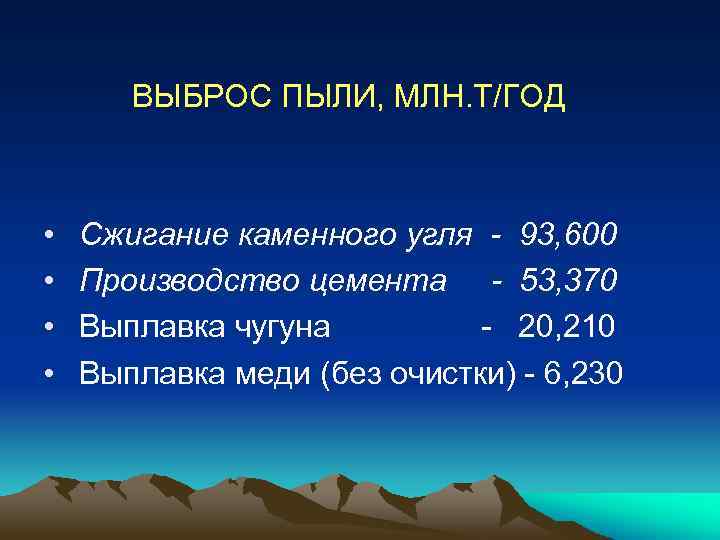 ВЫБРОС ПЫЛИ, МЛН.Т/ГОД

• Сжигание каменного угля - 93,600
• Производство цемента - 53,370
• Выплавка чугуна - 20,210
• Выплавка меди (без очистки) - 6,230